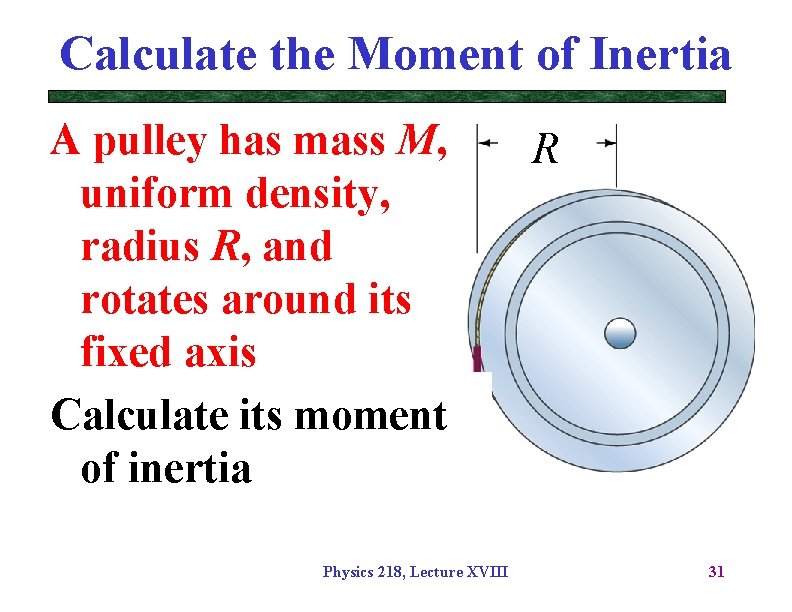 Calculate the Moment of Inertia

A pulley has mass $M$, uniform density, radius $R$, and rotates around its fixed axis

Calculate its moment of inertia

$R$

Physics 218, Lecture XVIII

31